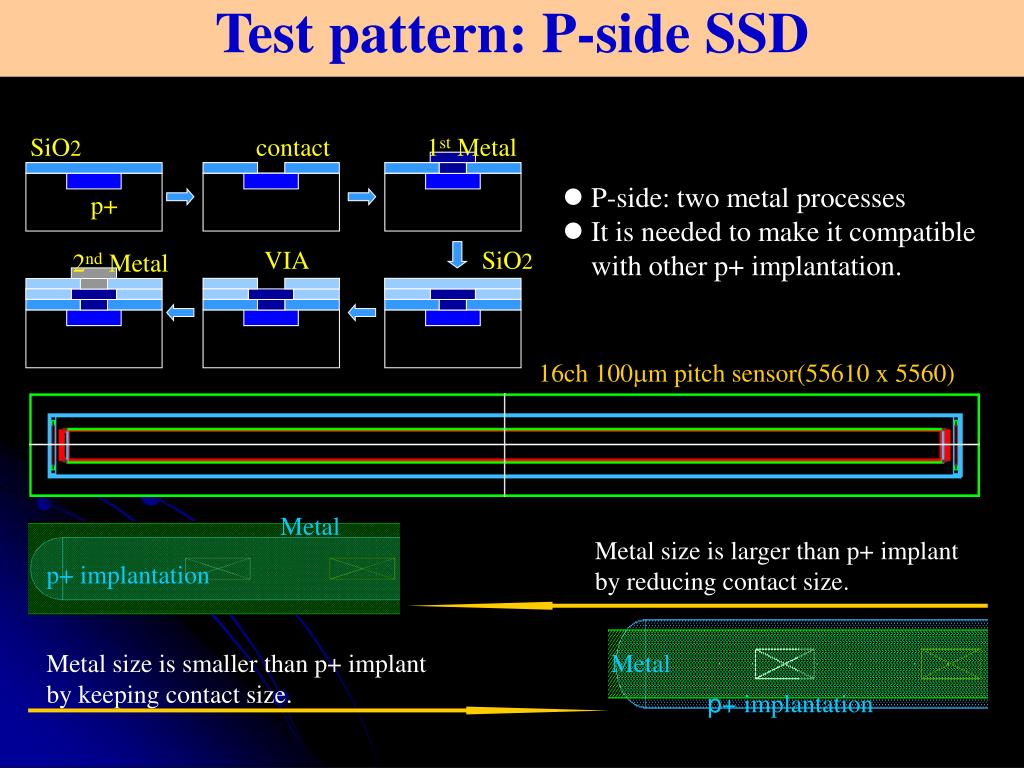 Test pattern: P-side SSD

SiO2

contact

1st Metal

p+

2nd Metal

VIA

SiO2

● P-side: two metal processes
● It is needed to make it compatible with other p+ implantation.

16ch 100μm pitch sensor(55610 x 5560)

Metal

p+ implantation

Metal size is larger than p+ implant by reducing contact size.

Metal size is smaller than p+ implant by keeping contact size.

Metal

p+ implantation